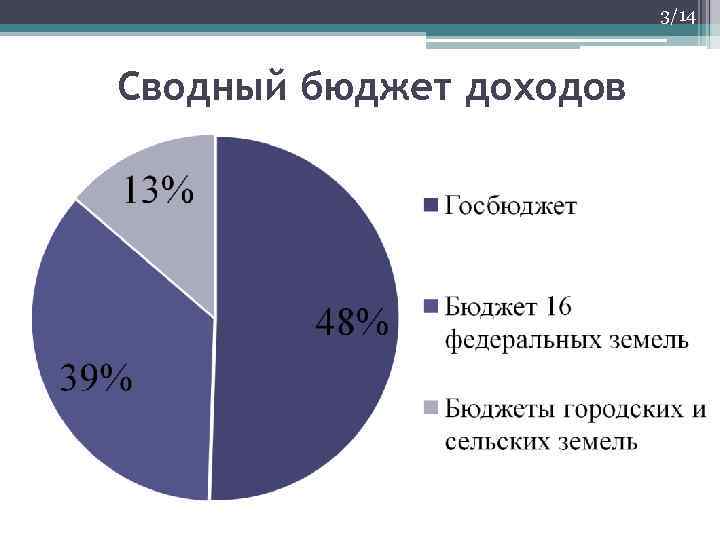 3/14

Сводный бюджет доходов

13%

48%

39%

Госбюджет

Бюджет 16 федеральных земель

Бюджеты городских и сельских земель